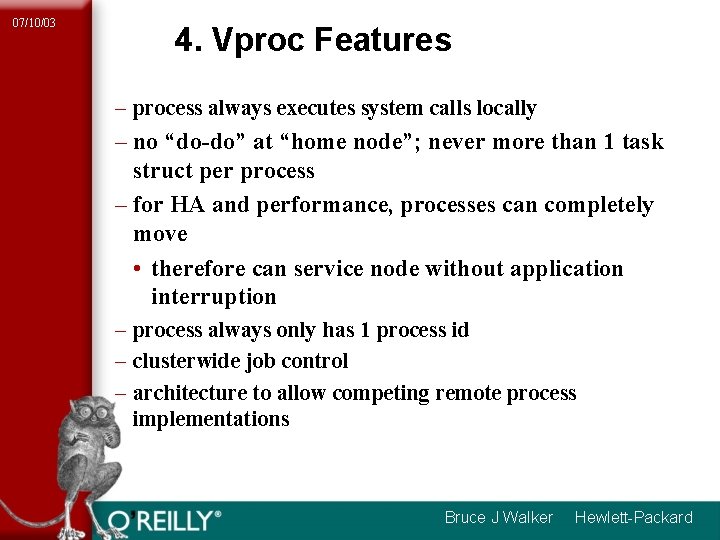 07/10/03

4. Vproc Features

– process always executes system calls locally

– no “do-do” at “home node”; never more than 1 task struct per process

– for HA and performance, processes can completely move

• therefore can service node without application interruption

– process always only has 1 process id

– clusterwide job control

– architecture to allow competing remote process implementations

O'REILLY®

Bruce J Walker Hewlett-Packard